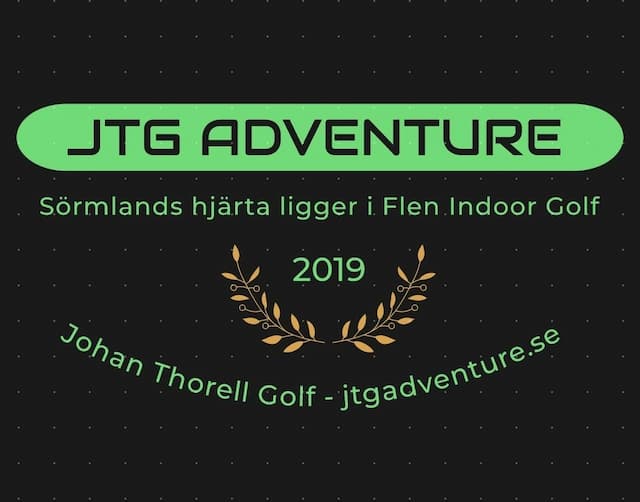 JTG ADVENTURE

Sörmlands hjärta ligger i Flen Indoor Golf

2019

Johan Thorell Golf - jtgadventure.se